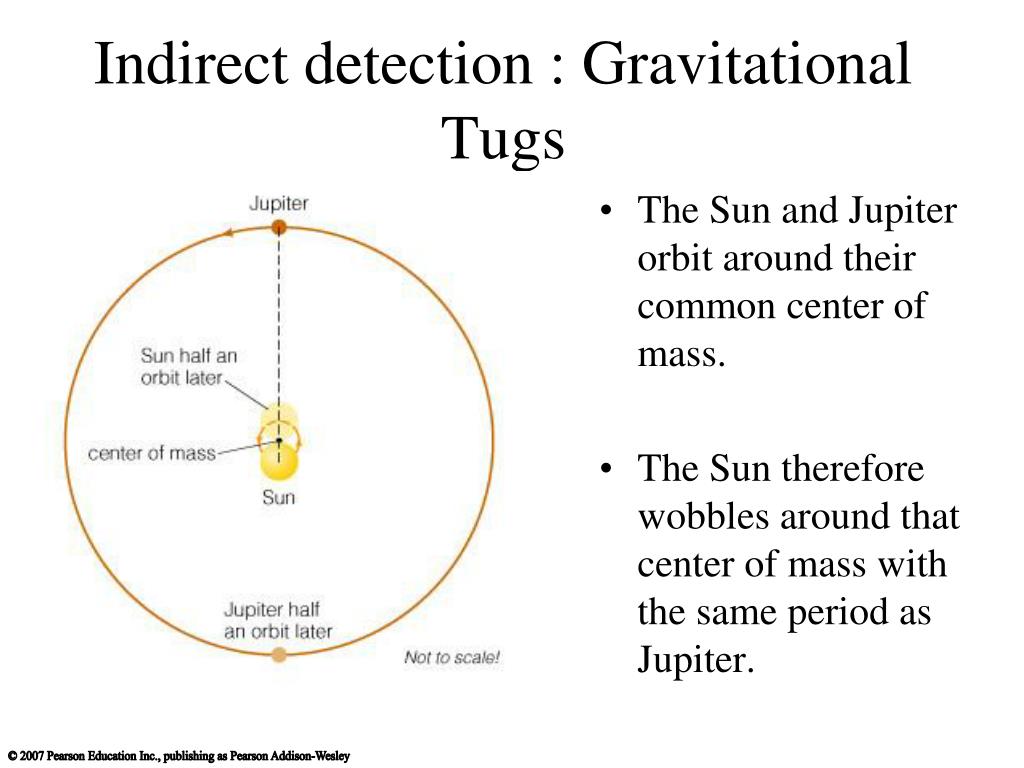 Indirect detection : Gravitational Tugs

Jupiter

Sun half an orbit later

center of mass

Sun

Jupiter half an orbit later

Not to scale!

• The Sun and Jupiter orbit around their common center of mass.

• The Sun therefore wobbles around that center of mass with the same period as Jupiter.

© 2007 Pearson Education Inc., publishing as Pearson Addison-Wesley